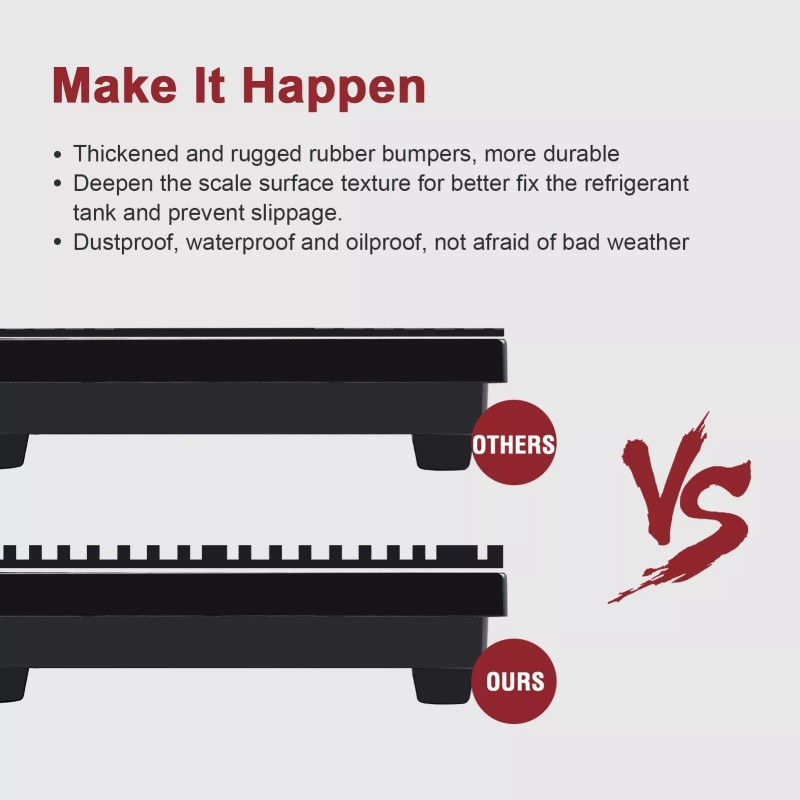 Make It Happen

• Thickened and rugged rubber bumpers, more durable
• Deepen the scale surface texture for better fix the refrigerant tank and prevent slippage.
• Dustproof, waterproof and oilproof, not afraid of bad weather

OTHERS

VS

OURS